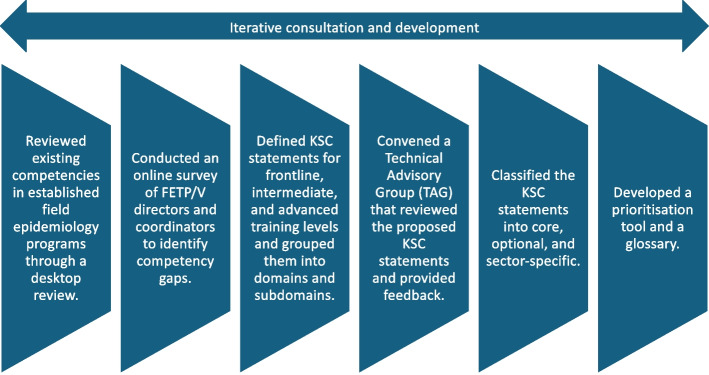 Iterative consultation and development

Reviewed existing competencies in established field epidemiology programs through a desktop review.

Conducted an online survey of FETP/V directors and coordinators to identify competency gaps.

Defined KSC statements for frontline, intermediate, and advanced training levels and grouped them into domains and subdomains.

Convened a Technical Advisory Group (TAG) that reviewed the proposed KSC statements and provided feedback.

Classified the KSC statements into core, optional, and sector-specific.

Developed a prioritisation tool and a glossary.